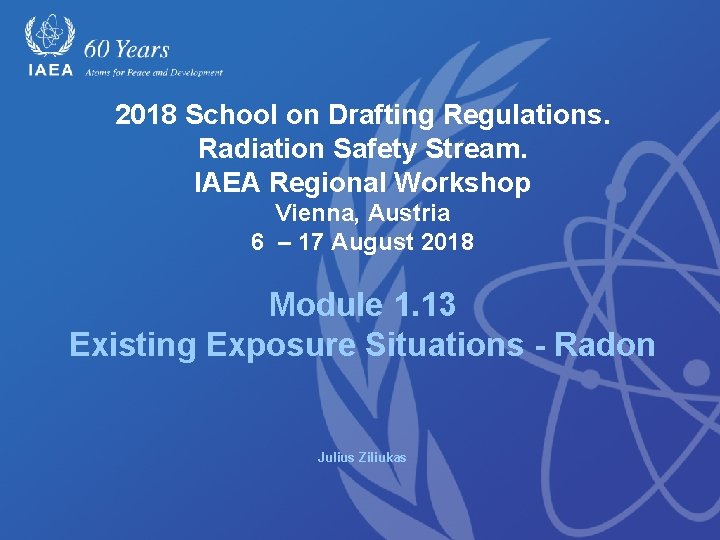 IAEA 60 Years
Atoms for Peace and Development

2018 School on Drafting Regulations. Radiation Safety Stream. IAEA Regional Workshop
Vienna, Austria
6 – 17 August 2018

Module 1.13
Existing Exposure Situations - Radon

Julius Ziliukas